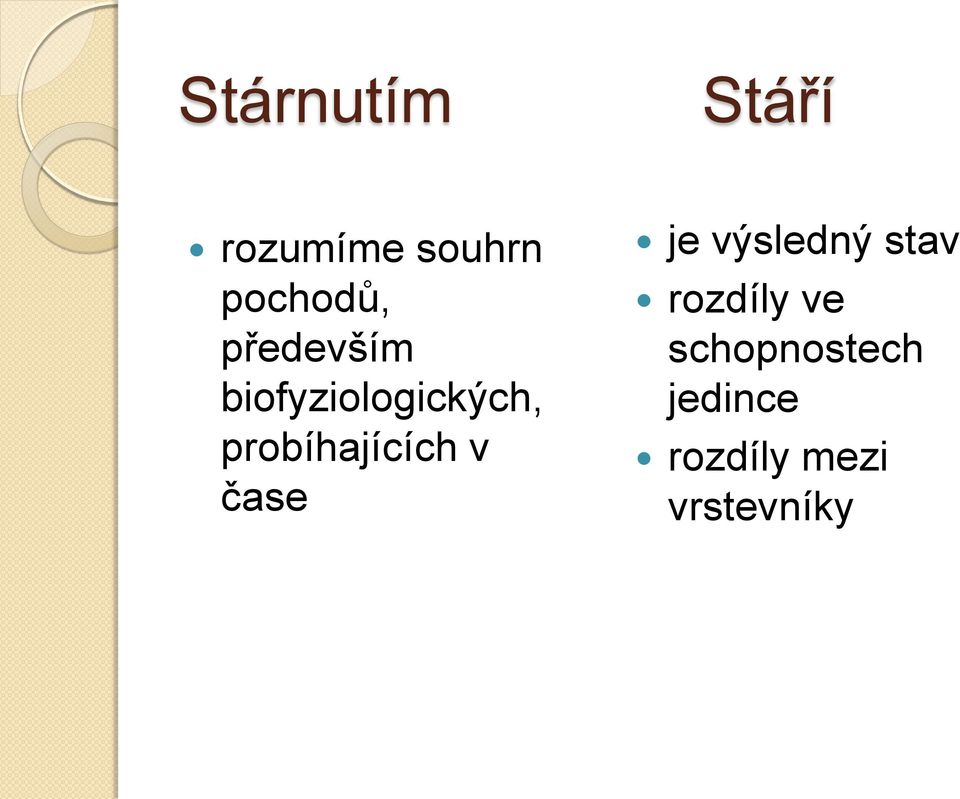 Stárnutím

- rozumíme souhrn pochodů, především biofyziologických, probíhajících v čase

Stáří

- je výsledný stav
- rozdíly ve schopnostech jedince
- rozdíly mezi vrstevníky